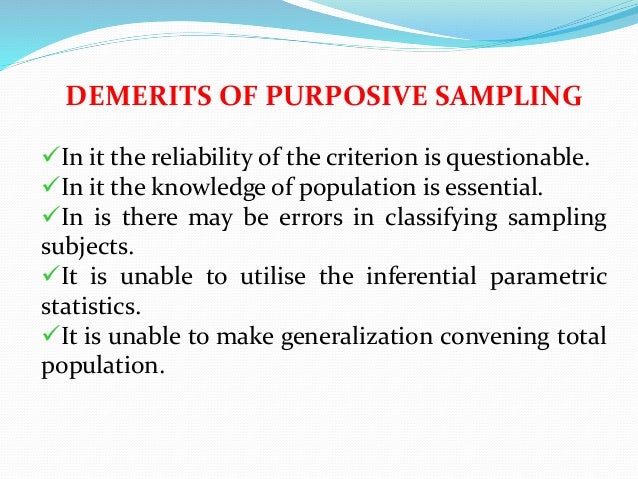 DEMERITS OF PURPOSIVE SAMPLING

✓In it the reliability of the criterion is questionable.
✓In it the knowledge of population is essential.
✓In is there may be errors in classifying sampling subjects.
✓It is unable to utilise the inferential parametric statistics.
✓It is unable to make generalization convening total population.